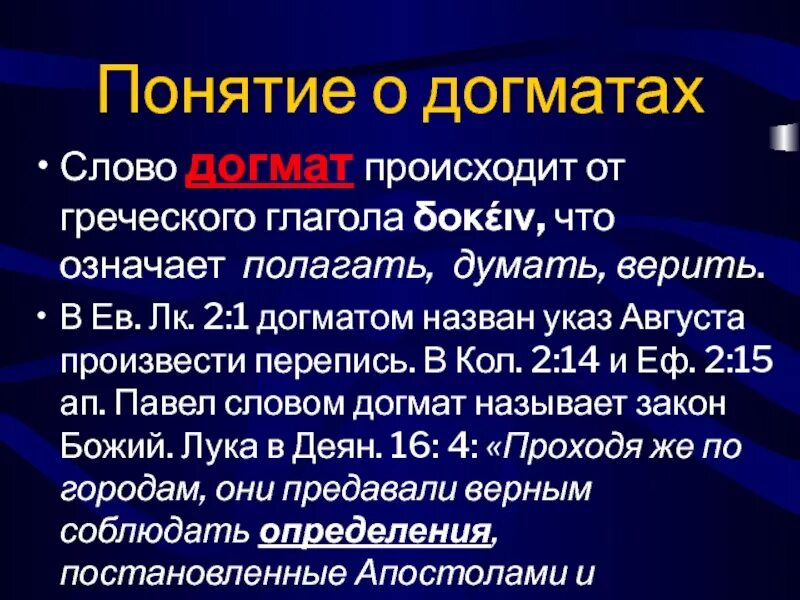 Понятие о догматах

• Слово догмат происходит от греческого глагола δοκέιν, что означает полагать, думать, верить.

• В Ев. Лк. 2:1 догматом назван указ Августа произвести перепись. В Кол. 2:14 и Еф. 2:15 ап. Павел словом догмат называет закон Божий. Лука в Деян. 16: 4: «Проходя же по городам, они предавали верным соблюдать определения, постановленные Апостолами и